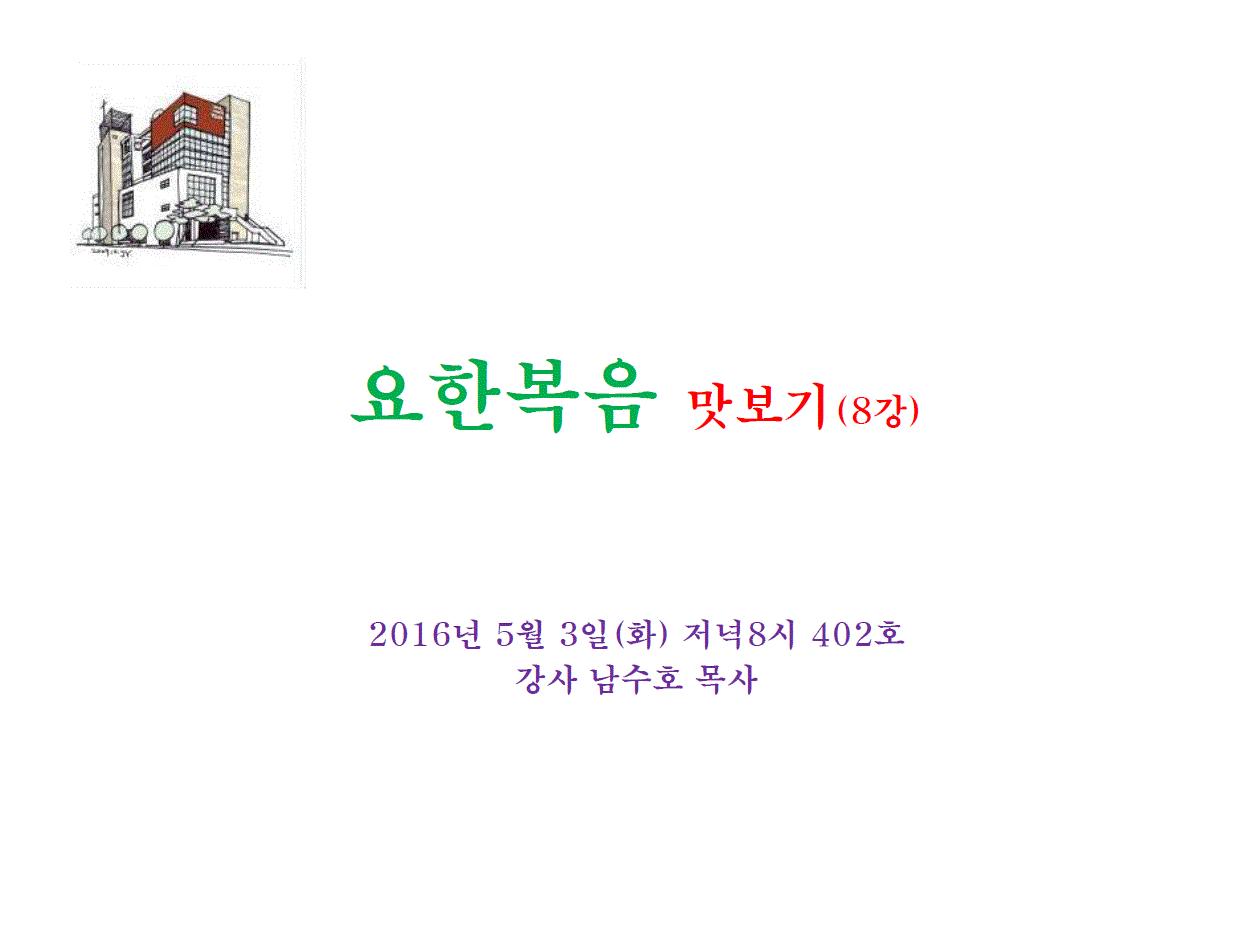 요한복음 맛보기(8강)

2016년 5월 3일(화) 저녁8시 402호
강사 남수호 목사